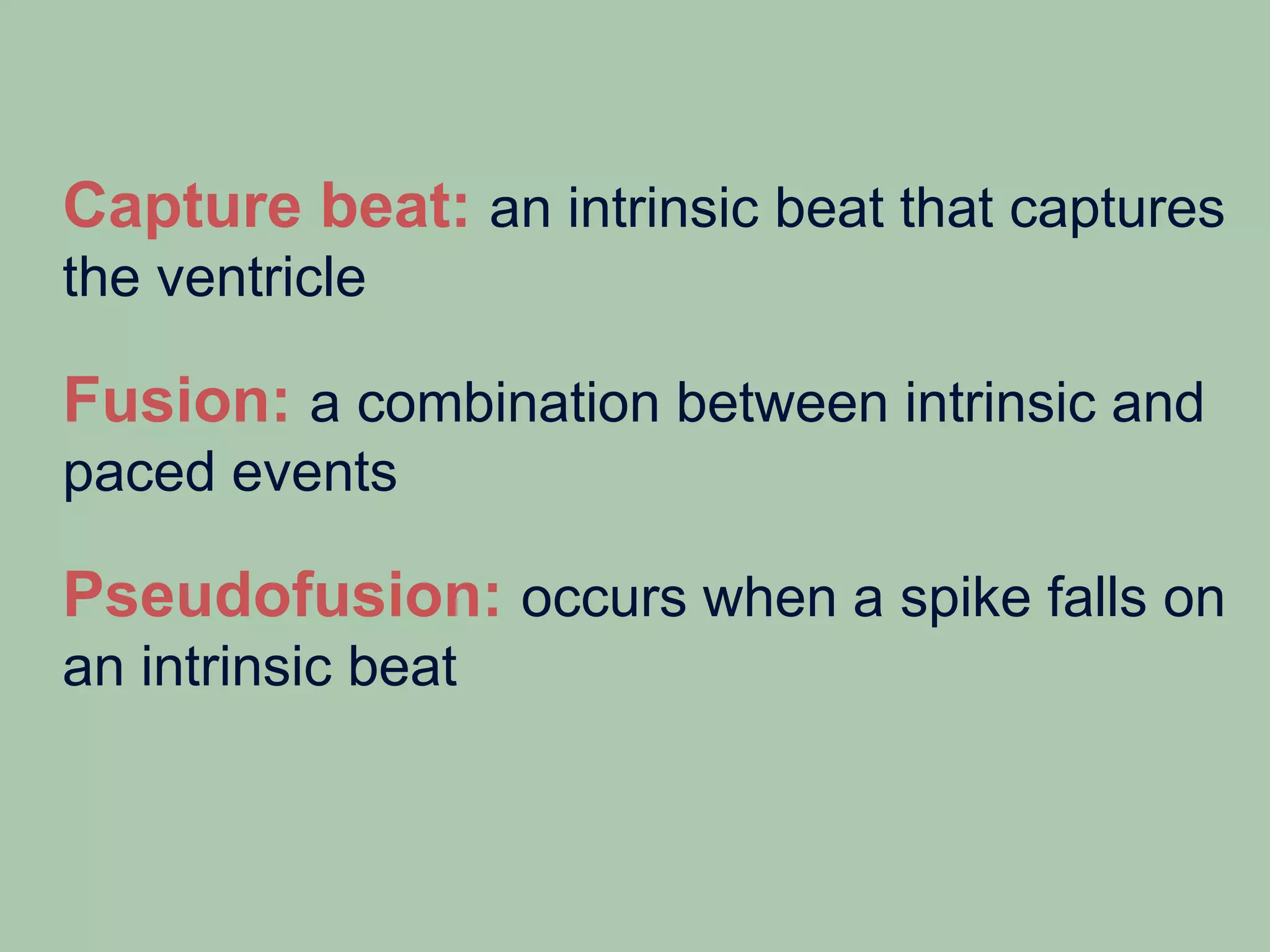 Capture beat: an intrinsic beat that captures the ventricle

Fusion: a combination between intrinsic and paced events

Pseudofusion: occurs when a spike falls on an intrinsic beat